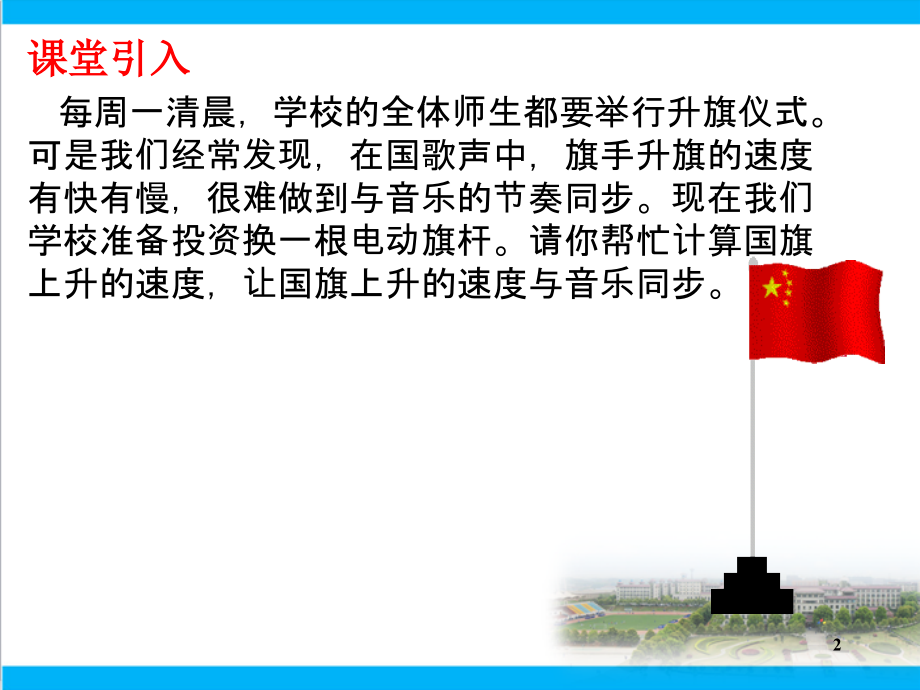 课堂引入

每周一清晨，学校的全体师生都要举行升旗仪式。可是我们经常发现，在国歌声中，旗手升旗的速度有快有慢，很难做到与音乐的节奏同步。现在我们学校准备投资换一根电动旗杆。请你帮忙计算国旗上升的速度，让国旗上升的速度与音乐同步。

2